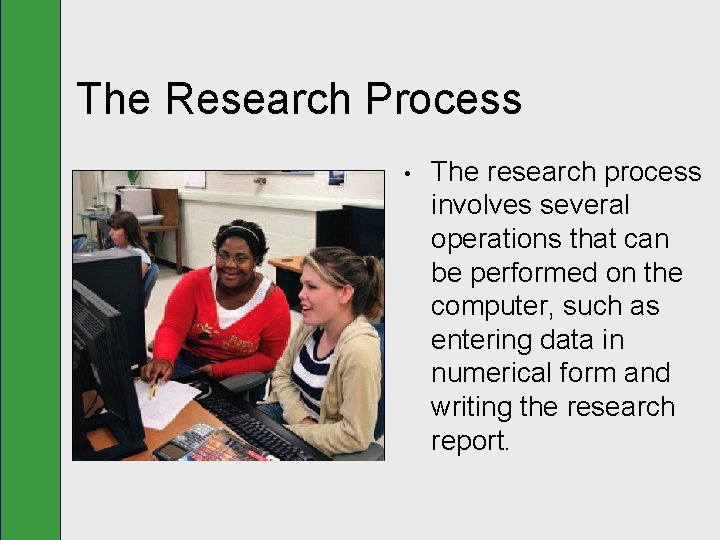 The Research Process

• The research process involves several operations that can be performed on the computer, such as entering data in numerical form and writing the research report.